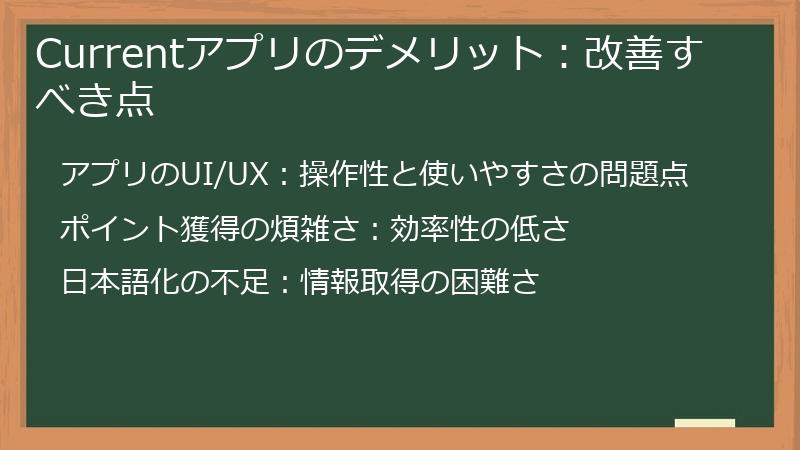 Currentアプリのデメリット：改善すべき点

アプリのUI/UX：操作性と使いやすさの問題点

ポイント獲得の煩雑さ：効率性の低さ

日本語化の不足：情報取得の困難さ